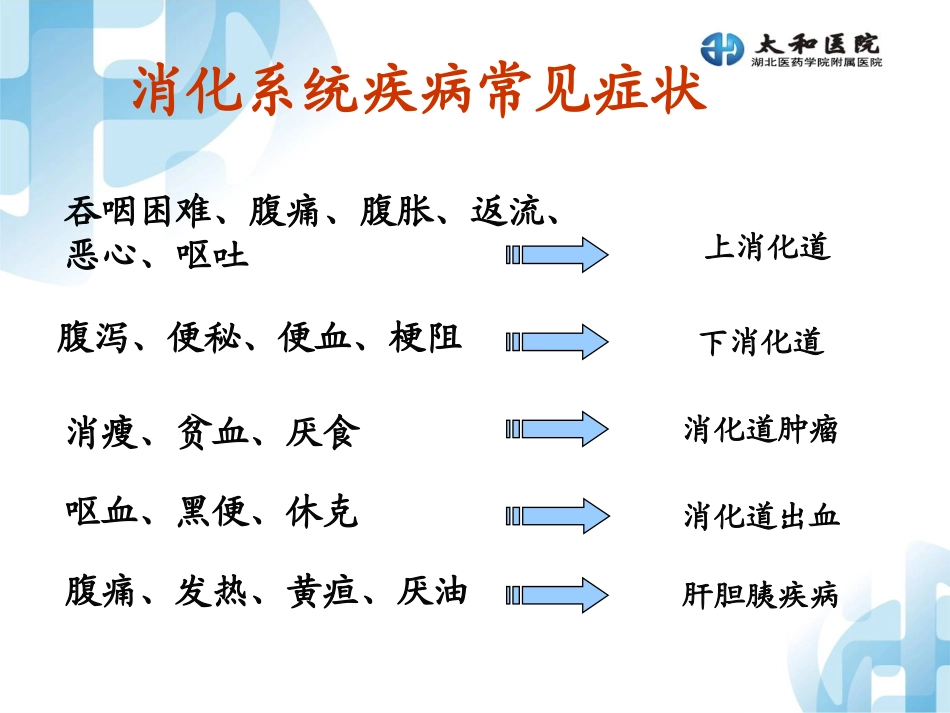 太和医院
湖北医药学院附属医院

消化系统疾病常见症状

吞咽困难、腹痛、腹胀、返流、恶心、呕吐 上消化道

腹泻、便秘、便血、梗阻 下消化道

消瘦、贫血、厌食 消化道肿瘤

呕血、黑便、休克 消化道出血

腹痛、发热、黄疸、厌油 肝胆胰疾病